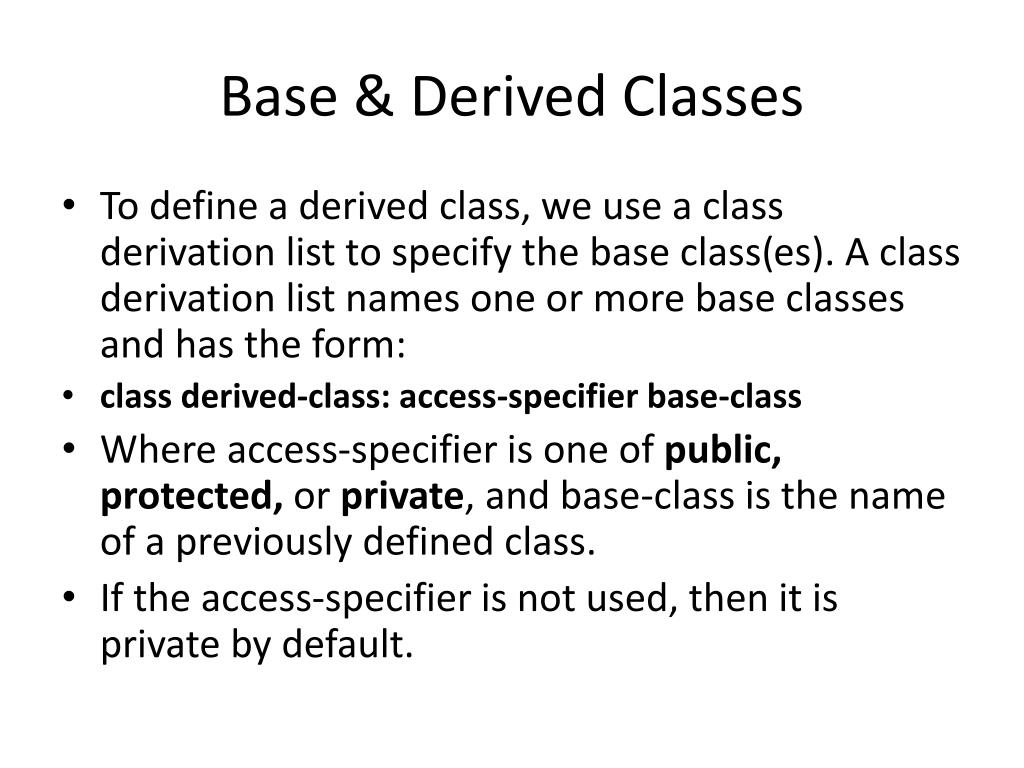 Base & Derived Classes

• To define a derived class, we use a class derivation list to specify the base class(es). A class derivation list names one or more base classes and has the form:

• class derived-class: access-specifier base-class

• Where access-specifier is one of public, protected, or private, and base-class is the name of a previously defined class.

• If the access-specifier is not used, then it is private by default.